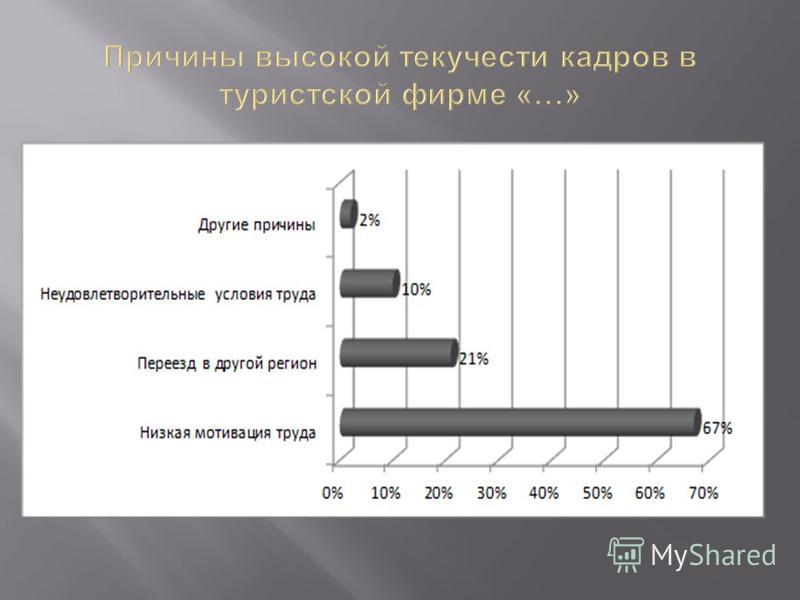 Причины высокой текучести кадров в туристской фирме «…»

Другие причины
2%
Неудовлетворительные условия труда
10%
Переезд в другой регион
21%
Низкая мотивация труда
67%

0%
10%
20%
30%
40%
50%
60%
70%

MyShared